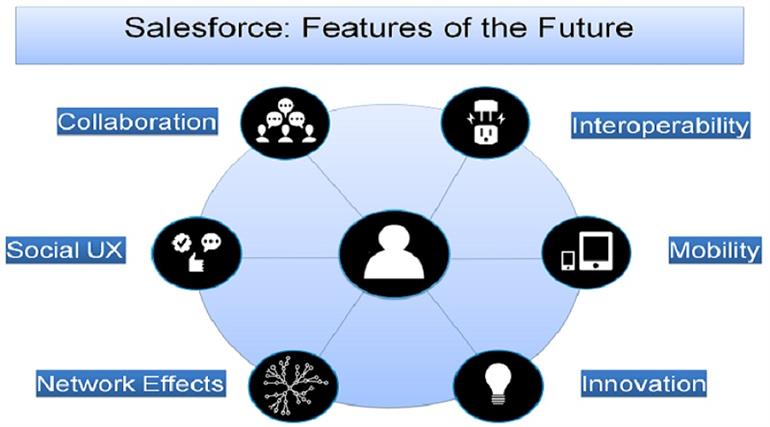 Salesforce: Features of the Future

Collaboration

Interoperability

Social UX

Mobility

Network Effects

Innovation